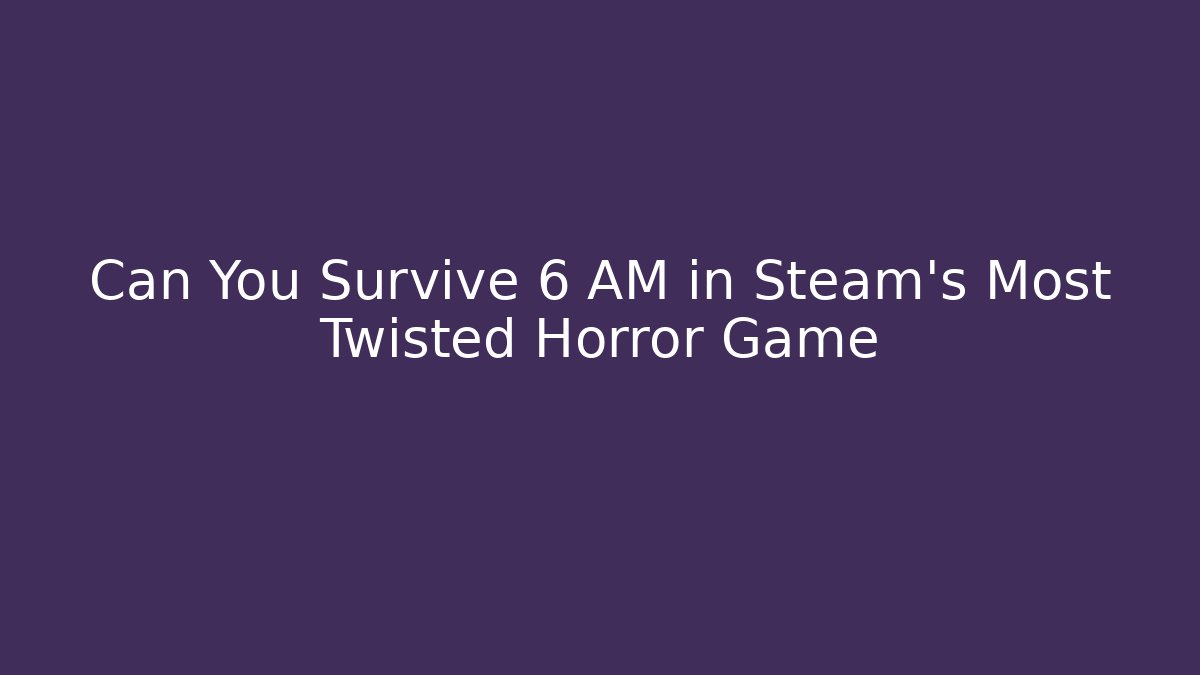 Can You Survive 6 AM in Steam's Most Twisted Horror Game